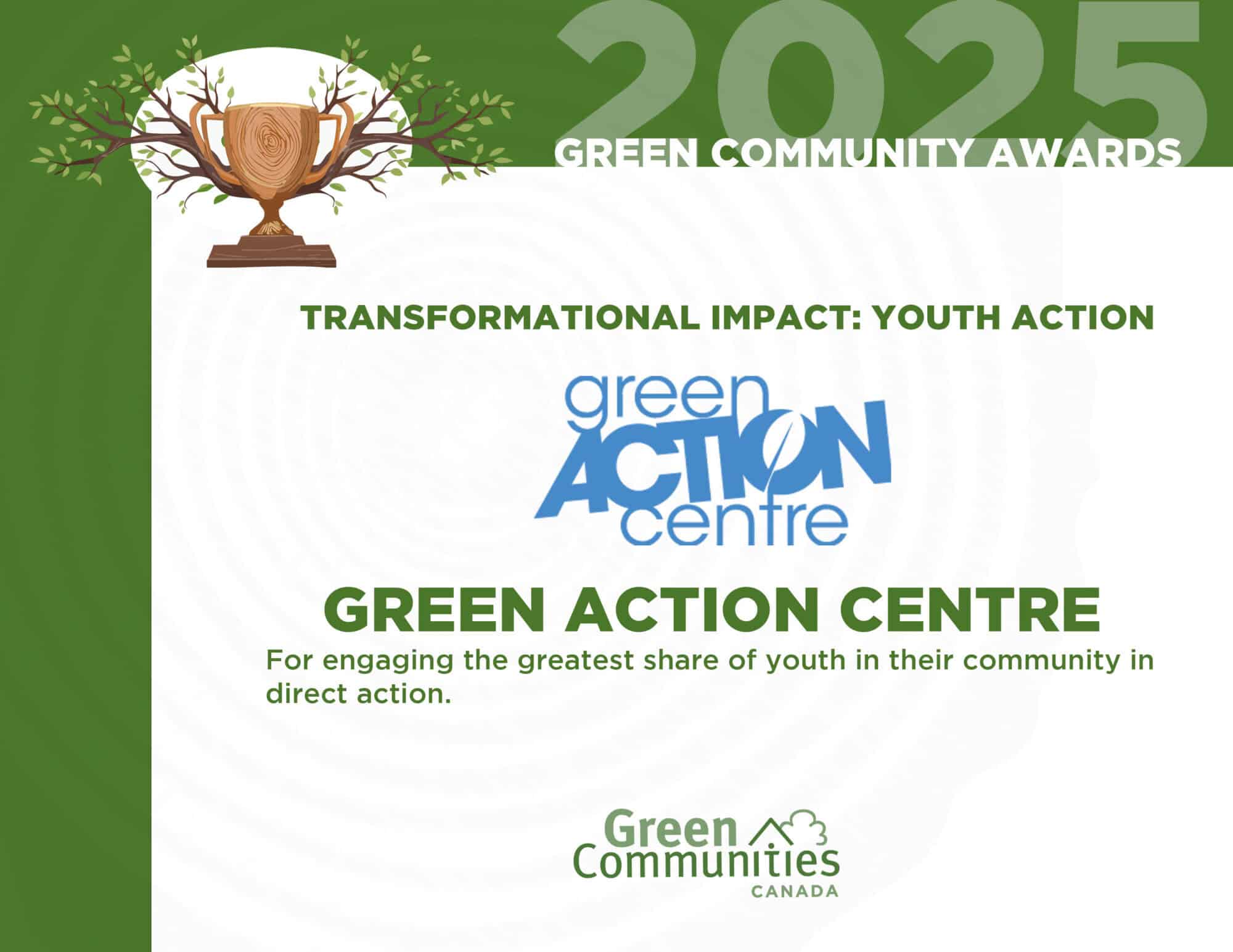 2025
GREEN COMMUNITY AWARDS

TRANSFORMATIONAL IMPACT: YOUTH ACTION

green
ACTION
centre

GREEN ACTION CENTRE

For engaging the greatest share of youth in their community in direct action.

Green
Communities
CANADA